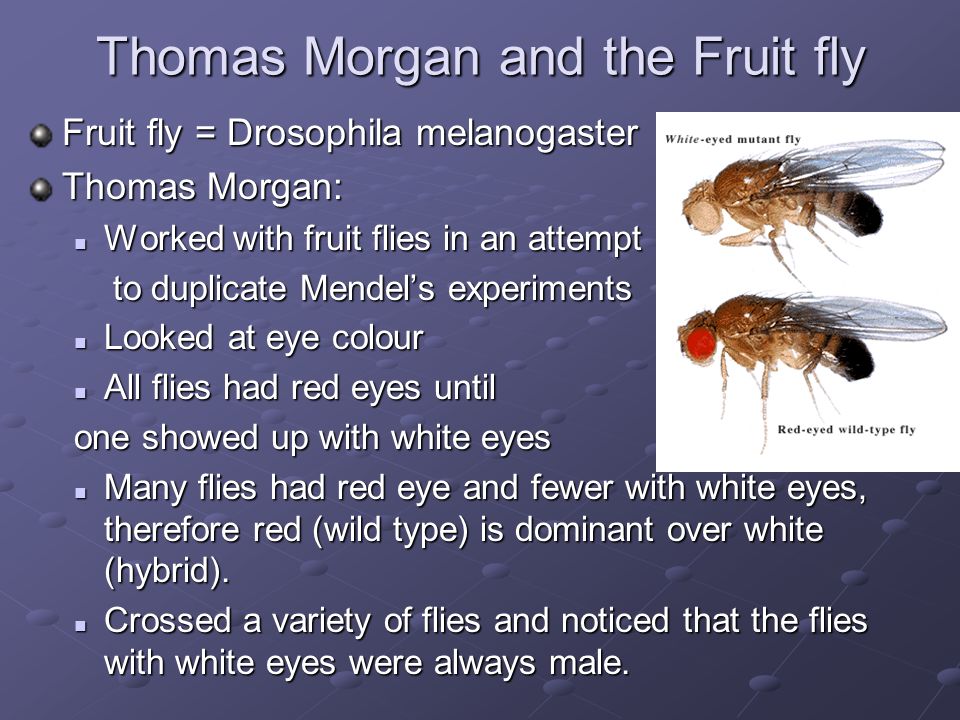 Thomas Morgan and the Fruit fly

Fruit fly = Drosophila melanogaster

Thomas Morgan:

Worked with fruit flies in an attempt to duplicate Mendel's experiments

Looked at eye colour

All flies had red eyes until one showed up with white eyes

Many flies had red eye and fewer with white eyes, therefore red (wild type) is dominant over white (hybrid).

Crossed a variety of flies and noticed that the flies with white eyes were always male.

White-eyed mutant fly

Red-eyed wild-type fly